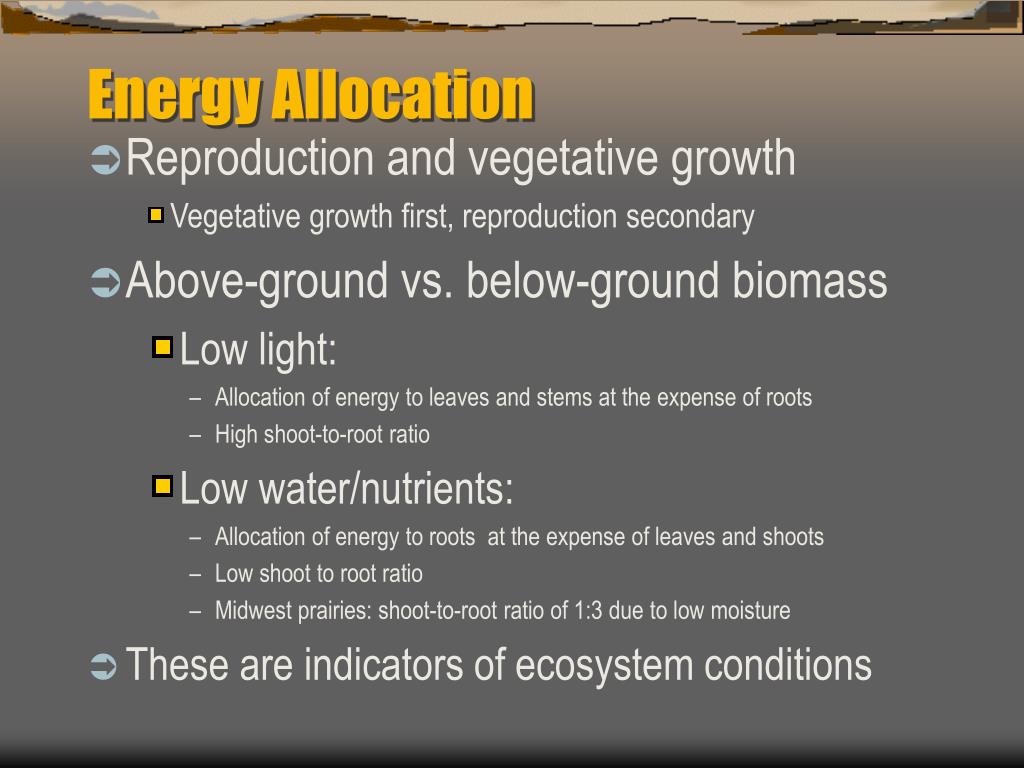 Energy Allocation

Reproduction and vegetative growth

Vegetative growth first, reproduction secondary

Above-ground vs. below-ground biomass

Low light:

– Allocation of energy to leaves and stems at the expense of roots

– High shoot-to-root ratio

Low water/nutrients:

– Allocation of energy to roots at the expense of leaves and shoots

– Low shoot to root ratio

– Midwest prairies: shoot-to-root ratio of 1:3 due to low moisture

These are indicators of ecosystem conditions